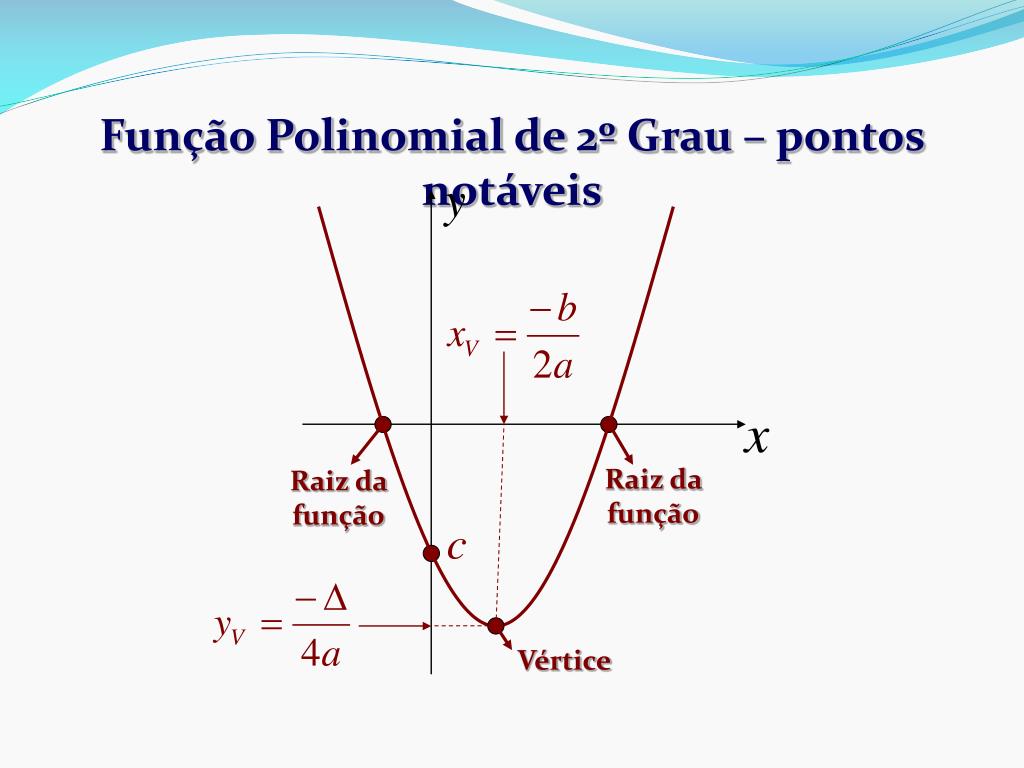 Função Polinomial de 2º Grau – pontos notáveis

$y$

$x_V = \frac{-b}{2a}$

$x$

Raiz da função

Raiz da função

$c$

$y_V = \frac{-\Delta}{4a}$

Vértice